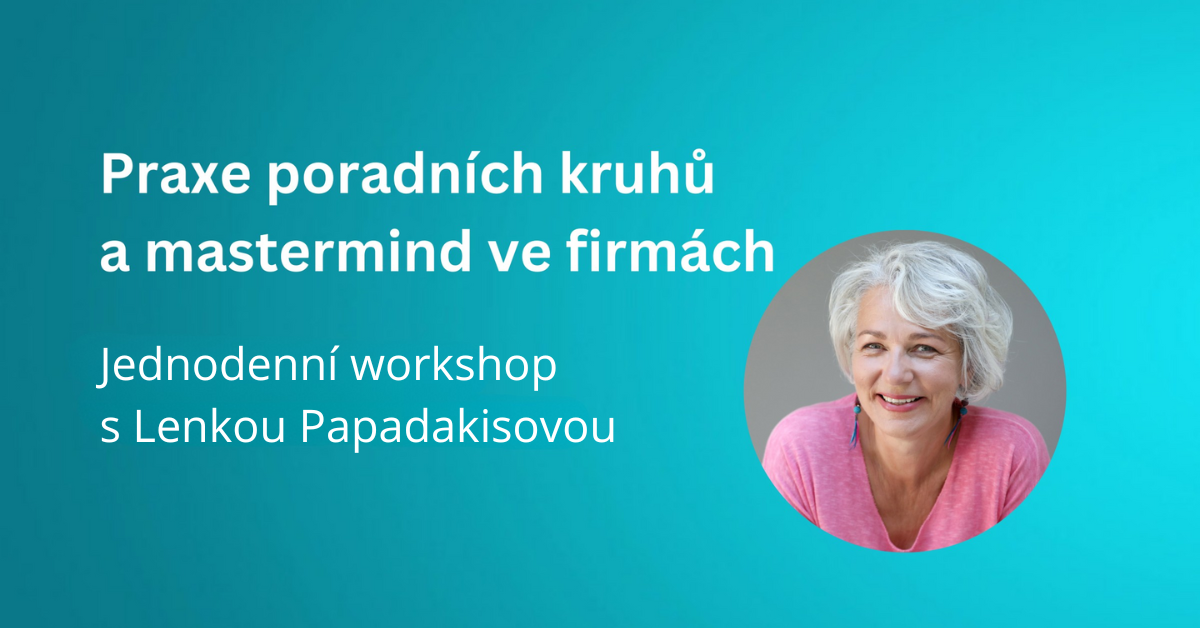 Praxe poradních kruhů a mastermind ve firmách

Jednodenní workshop s Lenkou Papadakisovou